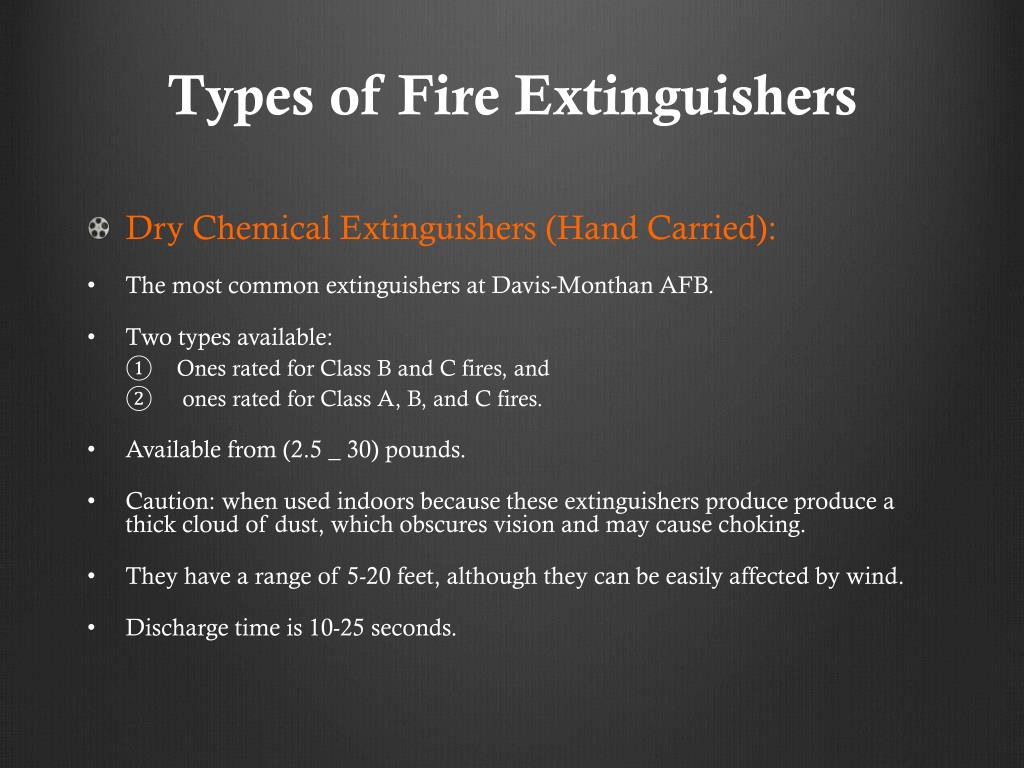 Types of Fire Extinguishers

Dry Chemical Extinguishers (Hand Carried):

• The most common extinguishers at Davis-Monthan AFB.

• Two types available:
① Ones rated for Class B and C fires, and
② ones rated for Class A, B, and C fires.

• Available from (2.5 _ 30) pounds.

• Caution: when used indoors because these extinguishers produce produce a thick cloud of dust, which obscures vision and may cause choking.

• They have a range of 5-20 feet, although they can be easily affected by wind.

• Discharge time is 10-25 seconds.